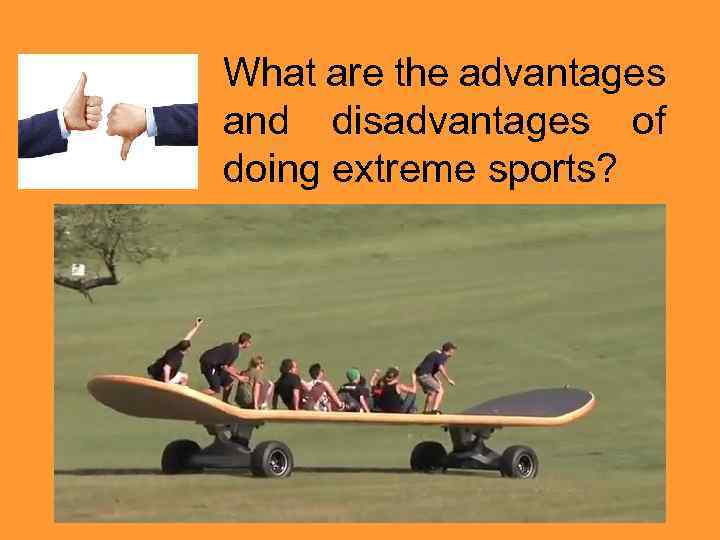 What are the advantages and disadvantages of doing extreme sports?